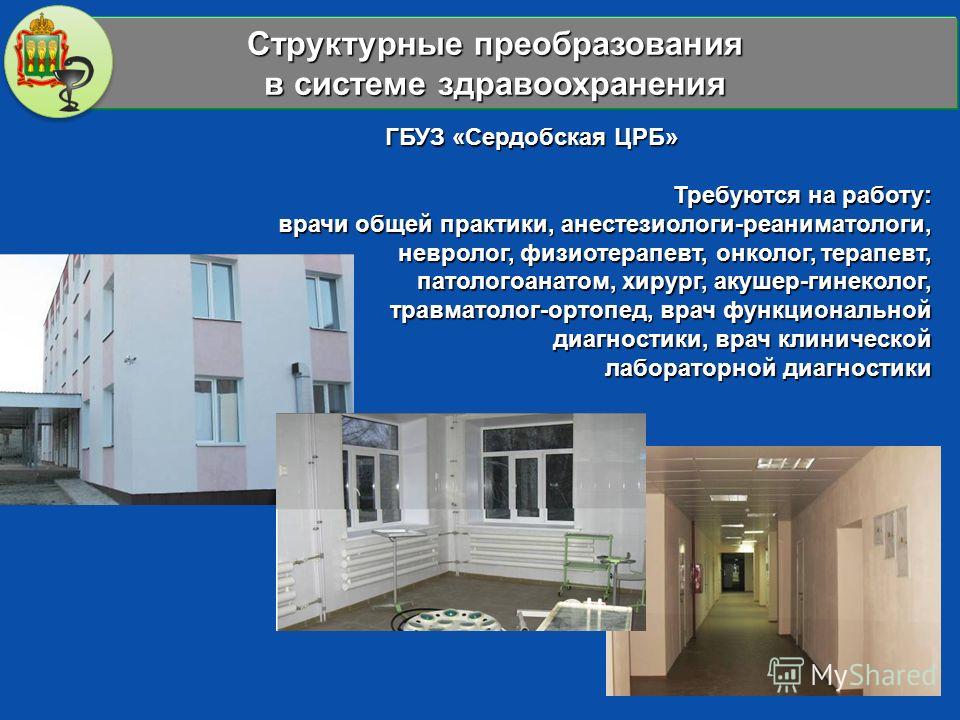 Структурные преобразования в системе здравоохранения

ГБУЗ «Сердобская ЦРБ»

Требуются на работу:
врачи общей практики, анестезиологи-реаниматологи, невролог, физиотерапевт, онколог, терапевт, патологоанатом, хирург, акушер-гинеколог, травматолог-ортопед, врач функциональной диагностики, врач клинической лабораторной диагностики

MyShared